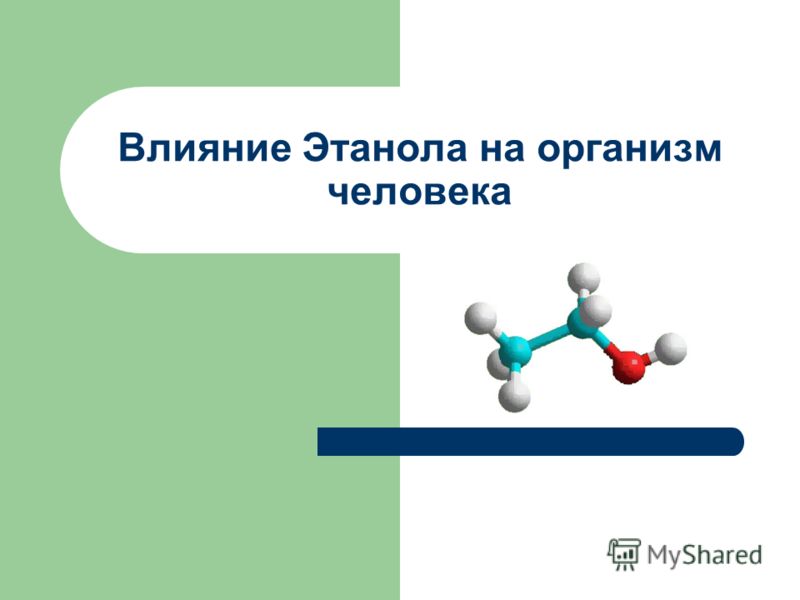 Влияние Этанола на организм человека

MyShared